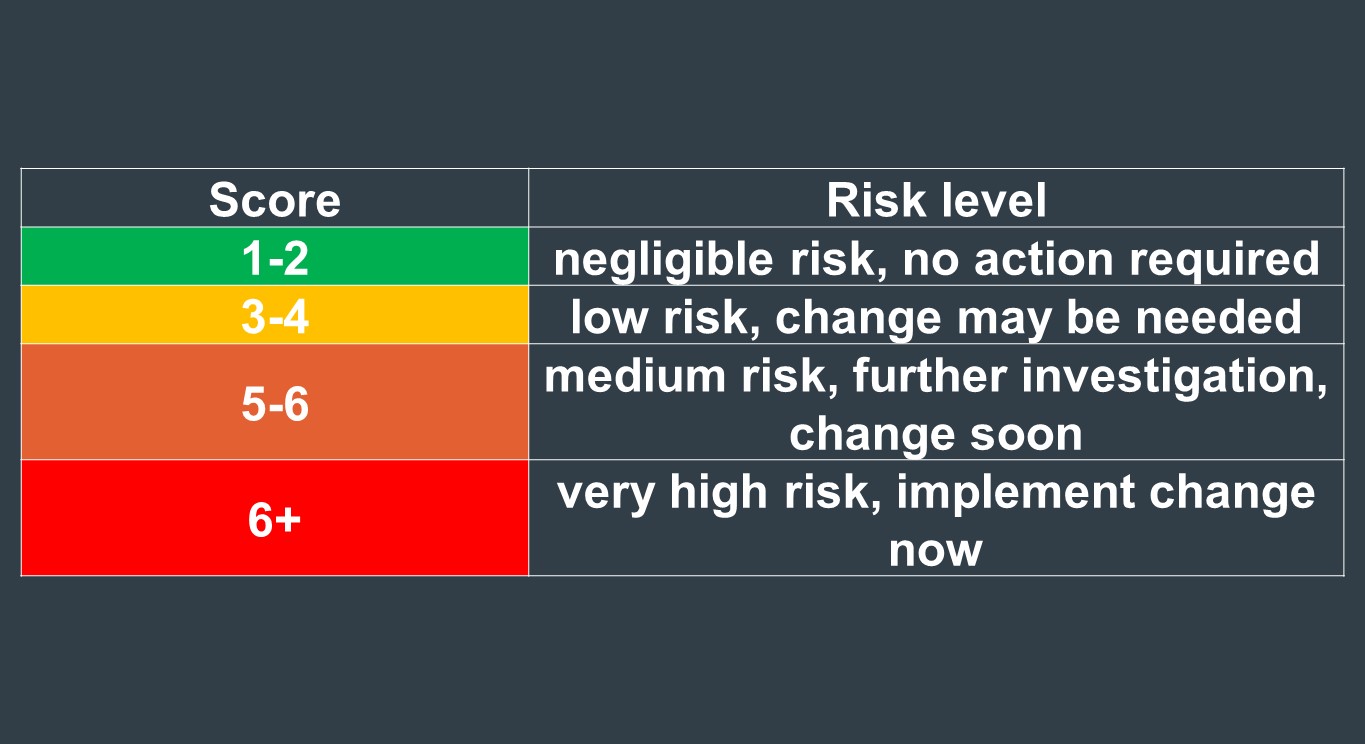 | Score | Risk level |
|---|---|
| 1-2 | negligible risk, no action required |
| 3-4 | low risk, change may be needed |
| 5-6 | medium risk, further investigation, change soon |
| 6+ | very high risk, implement change now |